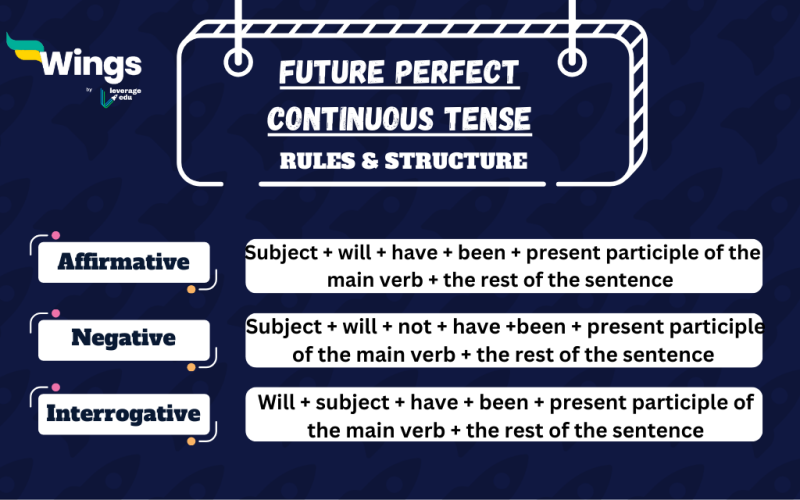 Wings
by leverage edu

FUTURE PERFECT CONTINUOUS TENSE
RULES & STRUCTURE

Affirmative
Subject + will + have + been + present participle of the main verb + the rest of the sentence

Negative
Subject + will + not + have +been + present participle of the main verb + the rest of the sentence

Interrogative
Will + subject + have + been + present participle of the main verb + the rest of the sentence